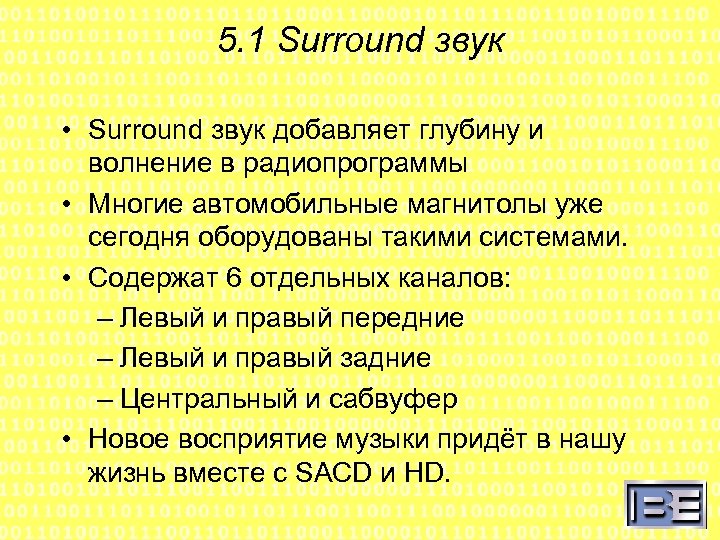 5.1 Surround звук

• Surround звук добавляет глубину и волнение в радиопрограммы
• Многие автомобильные магнитолы уже сегодня оборудованы такими системами.
• Содержат 6 отдельных каналов:
– Левый и правый передние
– Левый и правый задние
– Центральный и сабвуфер
• Новое восприятие музыки придёт в нашу жизнь вместе с SACD и HD.

IBE